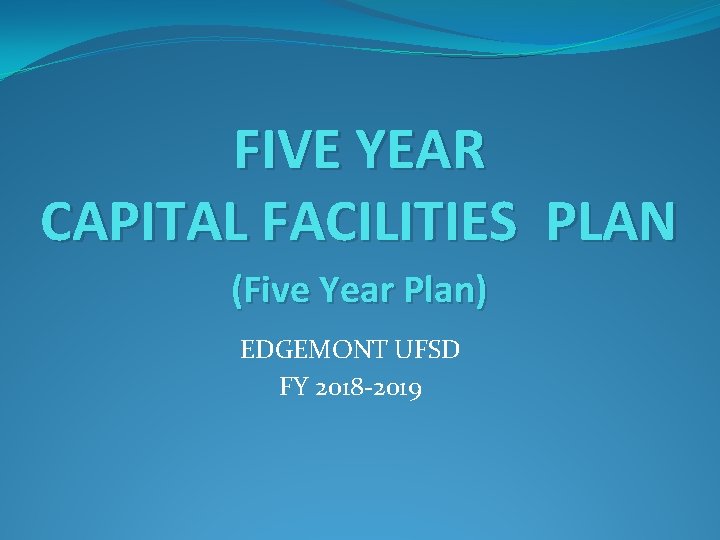 FIVE YEAR
CAPITAL FACILITIES PLAN
(Five Year Plan)

EDGEMONT UFSD
FY 2018-2019